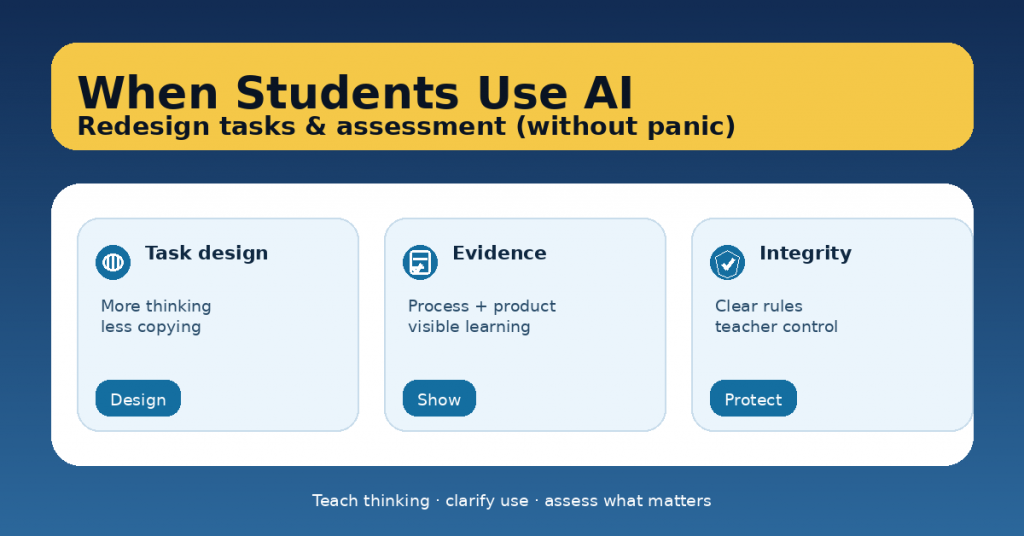 When Students Use AI
Redesign tasks & assessment (without panic)

Task design
More thinking
less copying
Design

Evidence
Process + product
visible learning
Show

Integrity
Clear rules
teacher control
Protect

Teach thinking · clarify use · assess what matters